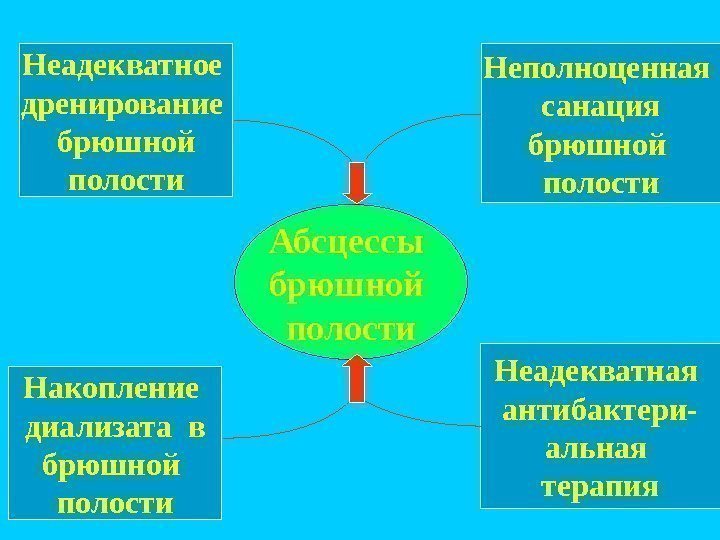 Неадекватное дренирование брюшной полости

Неполноценная санация брюшной полости

Абсцессы брюшной полости

Накопление диализата в брюшной полости

Неадекватная антибактериальная терапия